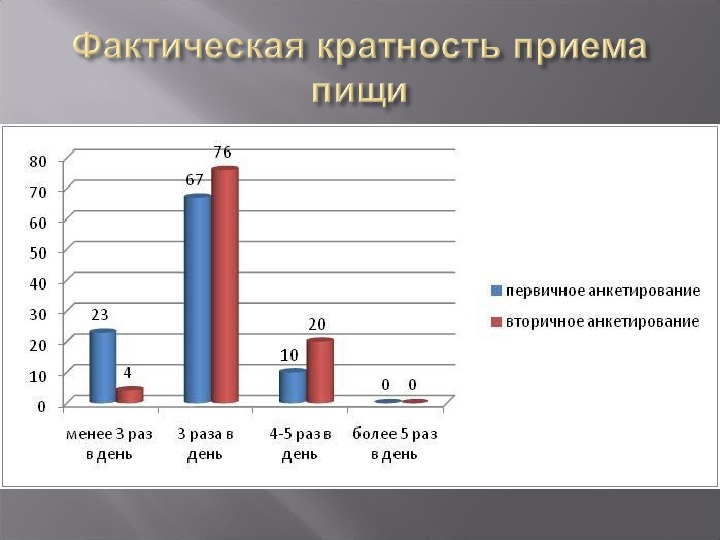 Фактическая кратность приема пищи

80
70
60
50
40
30
20
10
0

23
4
67
76
10
20
0
0

менее 3 раз в день
3 раза в день
4-5 раз в день
более 5 раз в день

первичное анкетирование
вторичное анкетирование